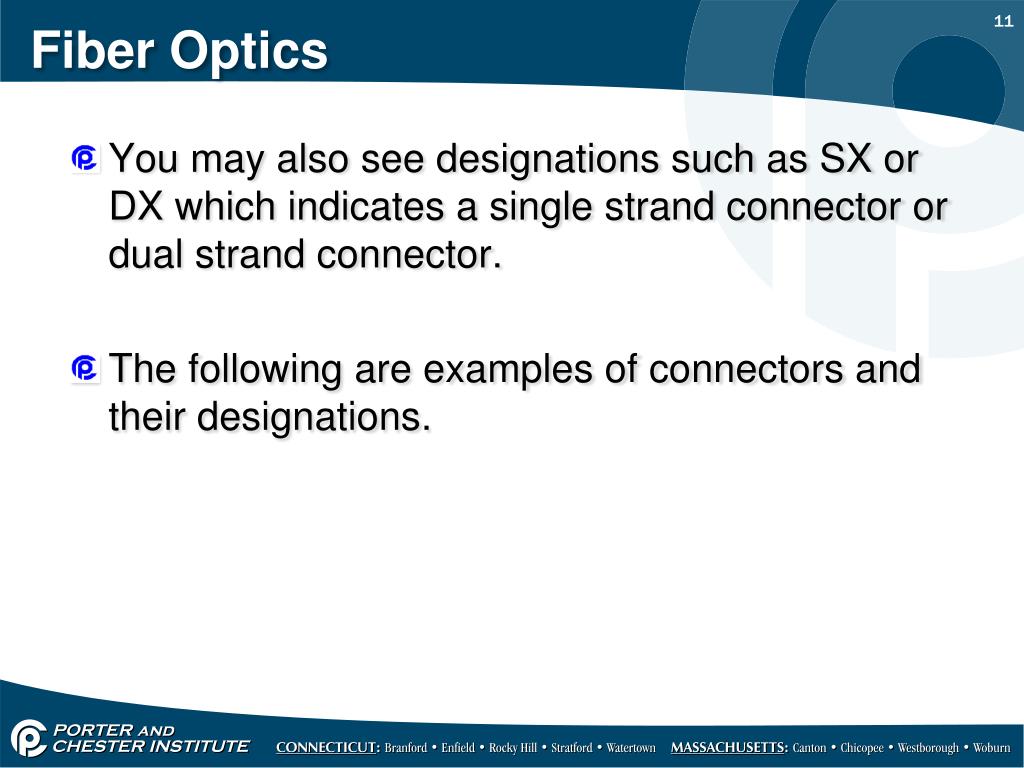 Fiber Optics

11

You may also see designations such as SX or DX which indicates a single strand connector or dual strand connector.

The following are examples of connectors and their designations.

PORTER AND CHESTER INSTITUTE

CONNECTICUT: Branford • Enfield • Rocky Hill • Stratford • Watertown MASSACHUSETTS: Canton • Chicopee • Westborough • Woburn